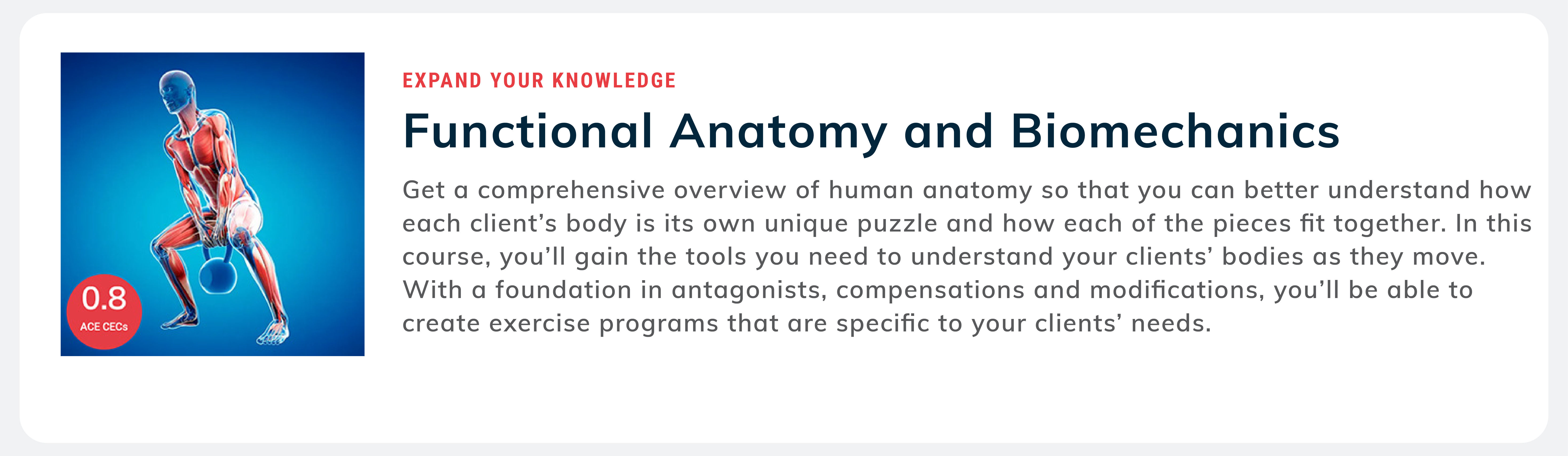 0.8
ACE CECs

EXPAND YOUR KNOWLEDGE

Functional Anatomy and Biomechanics

Get a comprehensive overview of human anatomy so that you can better understand how each client’s body is its own unique puzzle and how each of the pieces fit together. In this course, you’ll gain the tools you need to understand your clients’ bodies as they move. With a foundation in antagonists, compensations and modifications, you’ll be able to create exercise programs that are specific to your clients’ needs.